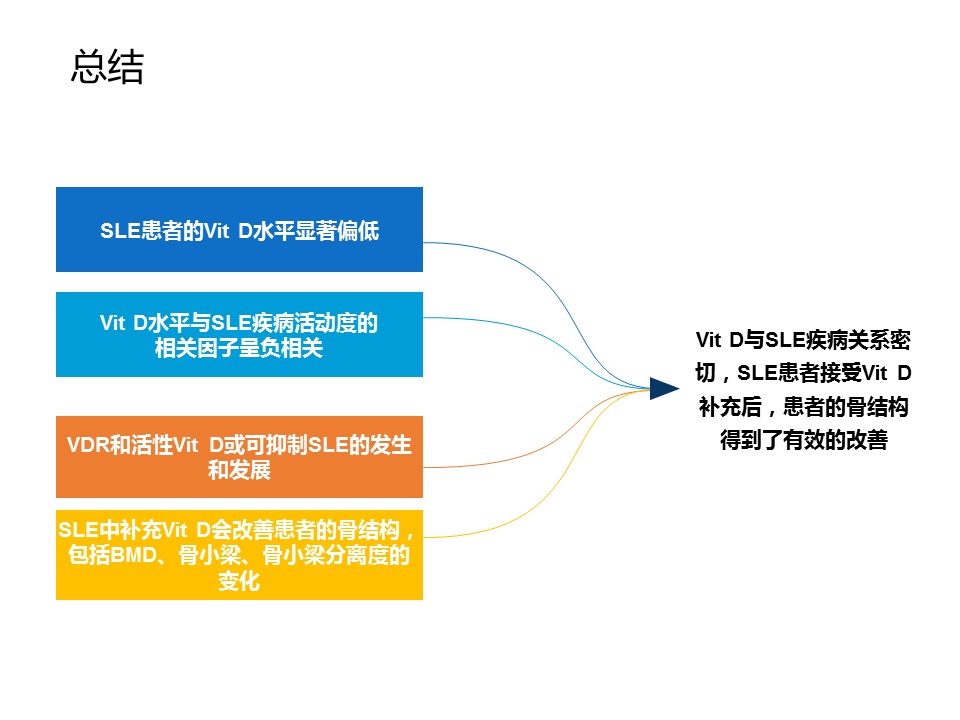 总结

SLE患者的Vit D水平显著偏低

Vit D水平与SLE疾病活动度的相关因子呈负相关

VDR和活性Vit D或可抑制SLE的发生和发展

SLE中补充Vit D会改善患者的骨结构，包括BMD、骨小梁、骨小梁分离度的变化

Vit D与SLE疾病关系密切，SLE患者接受Vit D补充后，患者的骨结构得到了有效的改善